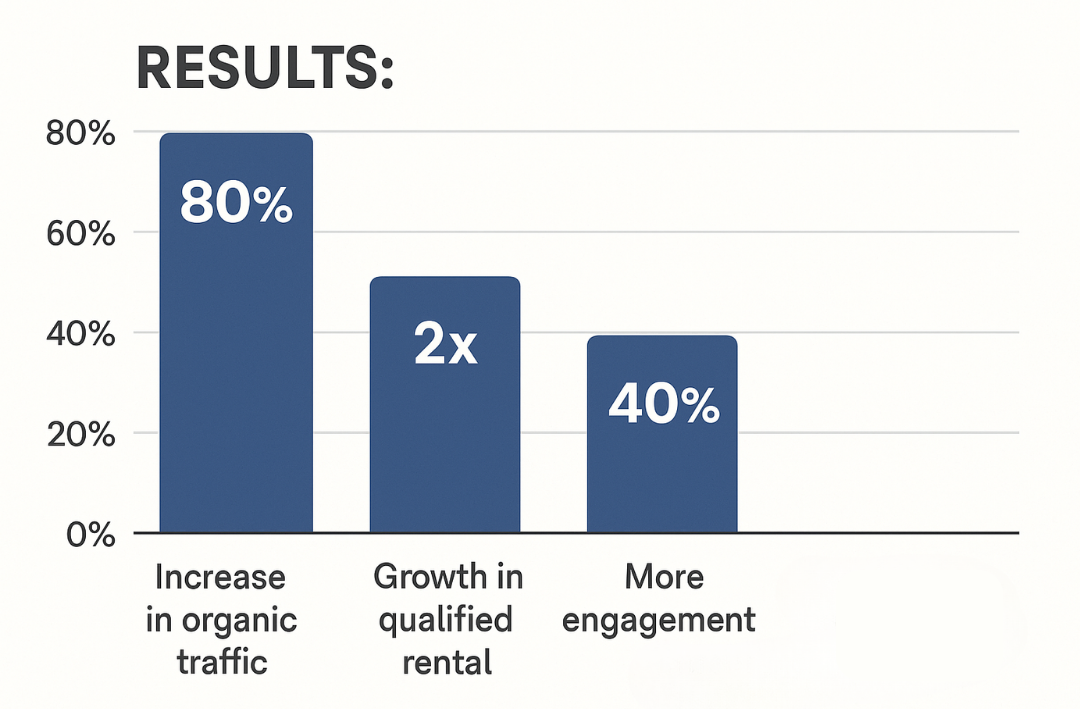 RESULTS:

80%
60%
40%
20%
0%

80%
2x
40%

Increase in organic traffic

Growth in qualified rental

More engagement